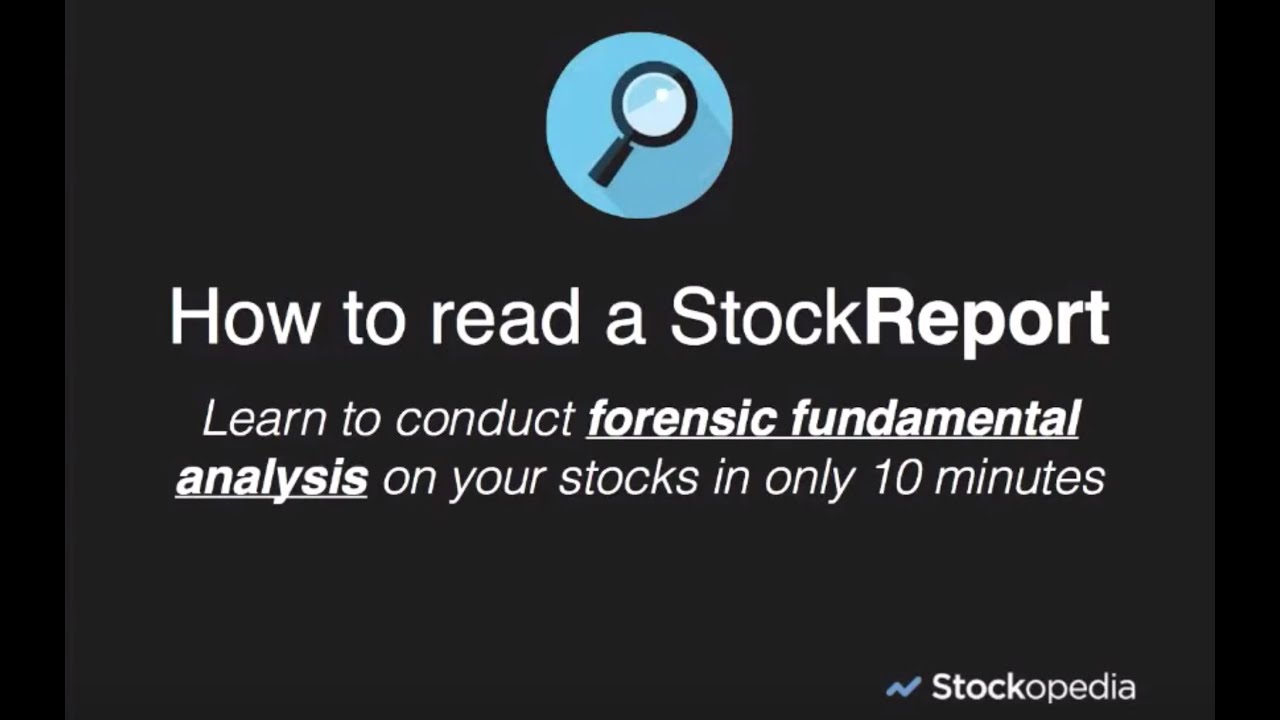 How to read a StockReport

Learn to conduct forensic fundamental analysis on your stocks in only 10 minutes

Stockopedia